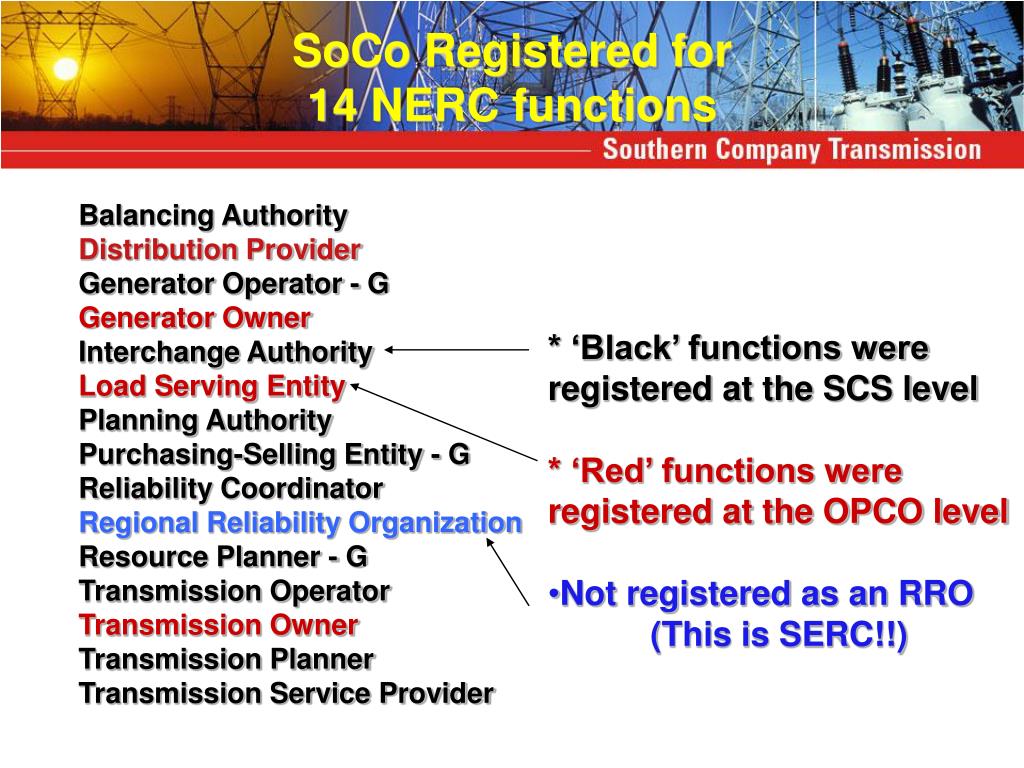 SoCo Registered for 14 NERC functions

Southern Company Transmission

Balancing Authority
Distribution Provider
Generator Operator - G
Generator Owner
Interchange Authority
Load Serving Entity
Planning Authority
Purchasing-Selling Entity - G
Reliability Coordinator
Regional Reliability Organization
Resource Planner - G
Transmission Operator
Transmission Owner
Transmission Planner
Transmission Service Provider

* ‘Black’ functions were registered at the SCS level

* ‘Red’ functions were registered at the OPCO level

•Not registered as an RRO (This is SERC!!)